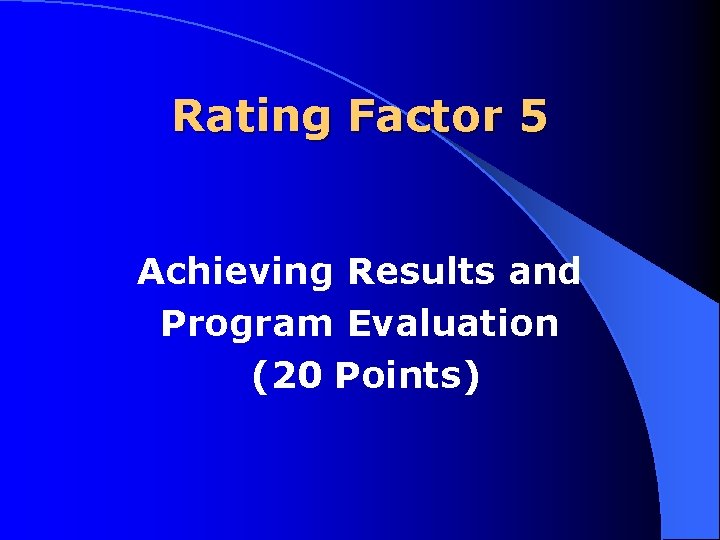 Rating Factor 5

Achieving Results and Program Evaluation (20 Points)